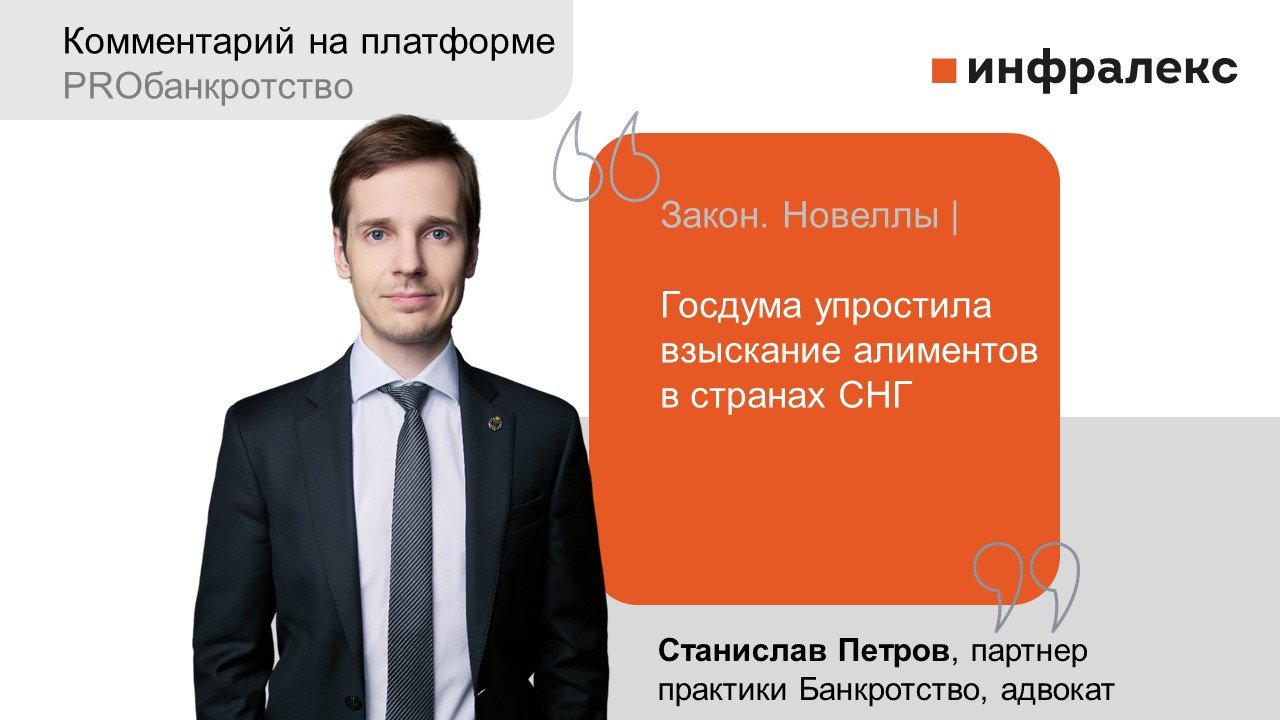 Комментарий на платформе PROбанкротство

инфралекс

Закон. Новеллы |

Госдума упростила взыскание алиментов в странах СНГ

Станислав Петров, партнер практики Банкротство, адвокат